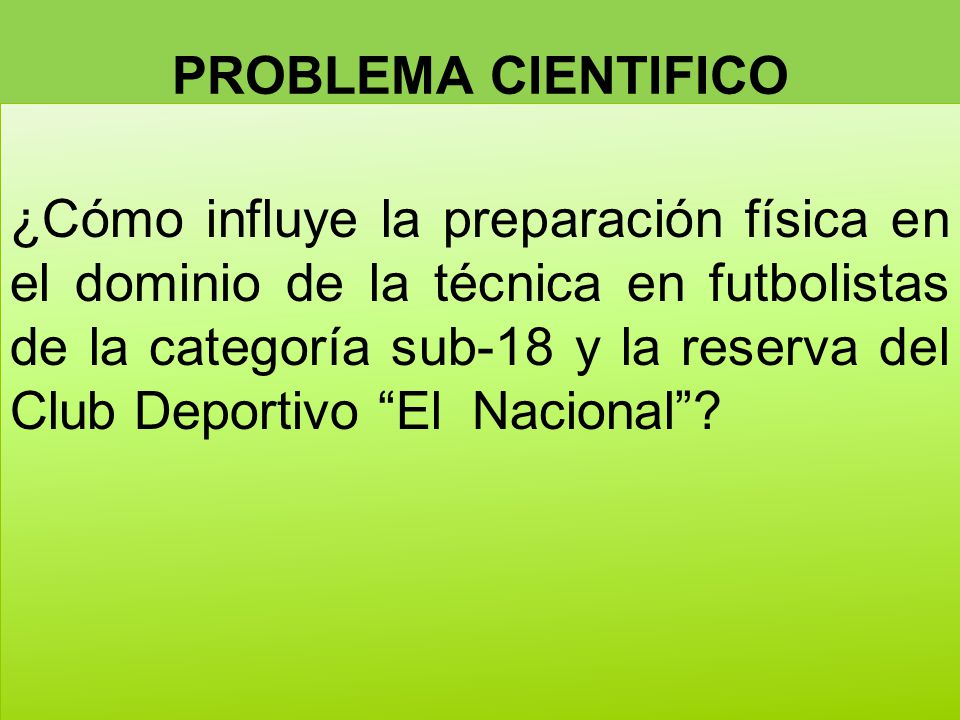 PROBLEMA CIENTIFICO

¿Cómo influye la preparación física en el dominio de la técnica en futbolistas de la categoría sub-18 y la reserva del Club Deportivo “El Nacional”?